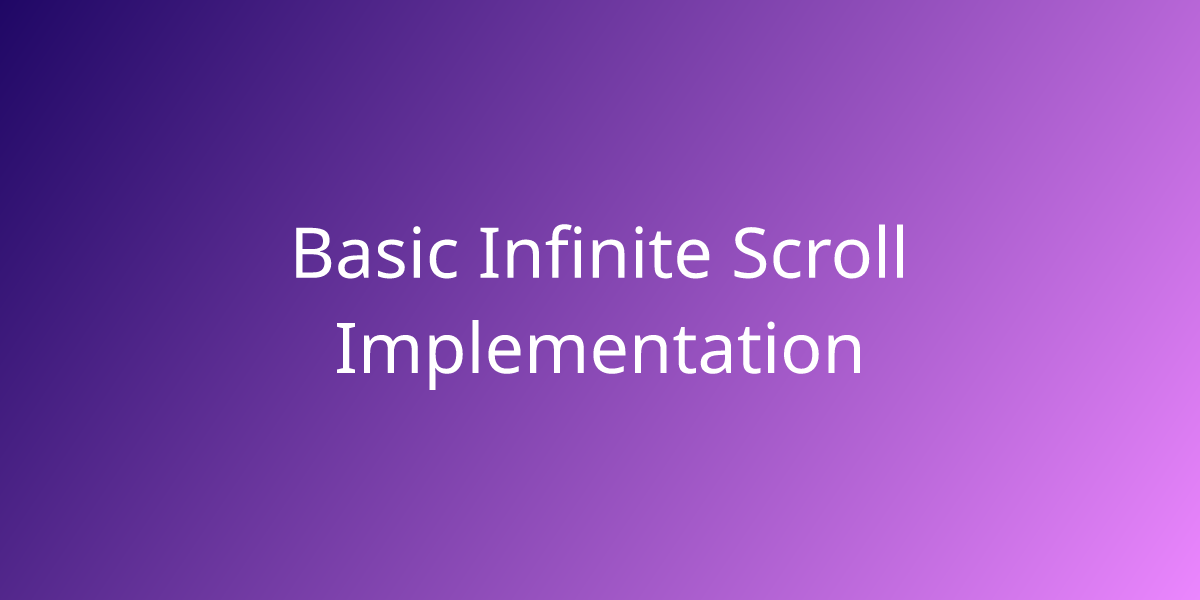 Basic Infinite Scroll Implementation